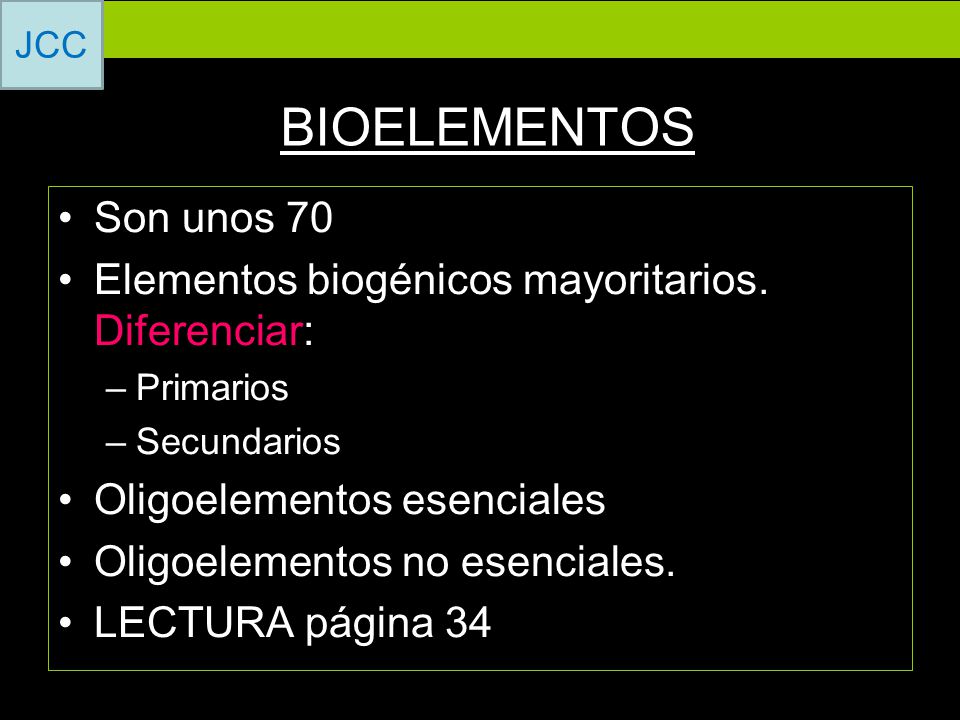 JCC

BIOELEMENTOS

• Son unos 70
• Elementos biogénicos mayoritarios. Diferenciar:
– Primarios
– Secundarios
• Oligoelementos esenciales
• Oligoelementos no esenciales.
• LECTURA página 34